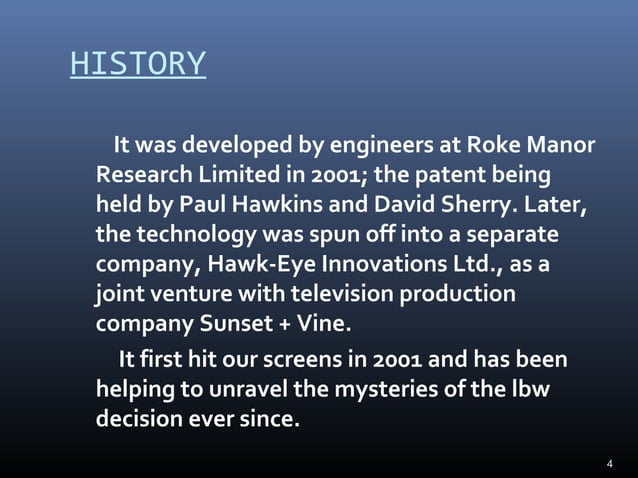 HISTORY

It was developed by engineers at Roke Manor Research Limited in 2001; the patent being held by Paul Hawkins and David Sherry. Later, the technology was spun off into a separate company, Hawk-Eye Innovations Ltd., as a joint venture with television production company Sunset + Vine.

It first hit our screens in 2001 and has been helping to unravel the mysteries of the lbw decision ever since.

4